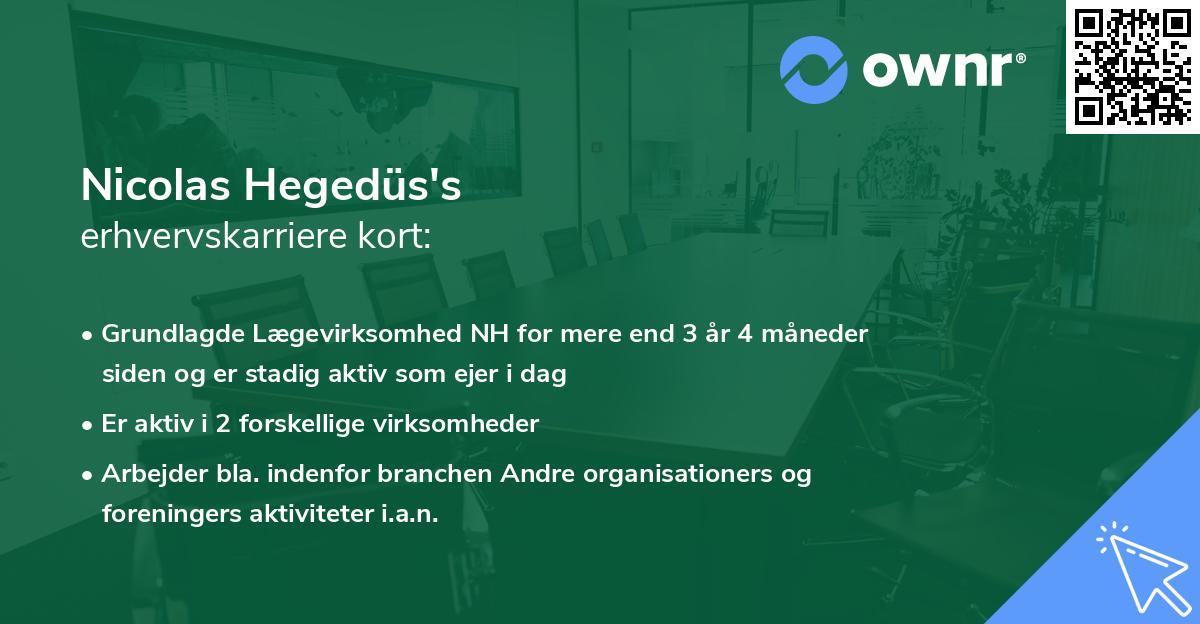 ownr®

Nicolas Hegedüs's
erhvervskarriere kort:

• Grundlagde Lægevirksomhed NH for mere end 3 år 4 måneder siden og er stadig aktiv som ejer i dag

• Er aktiv i 2 forskellige virksomheder

• Arbejder bla. indenfor branchen Andre organisationers og foreningers aktiviteter i.a.n.